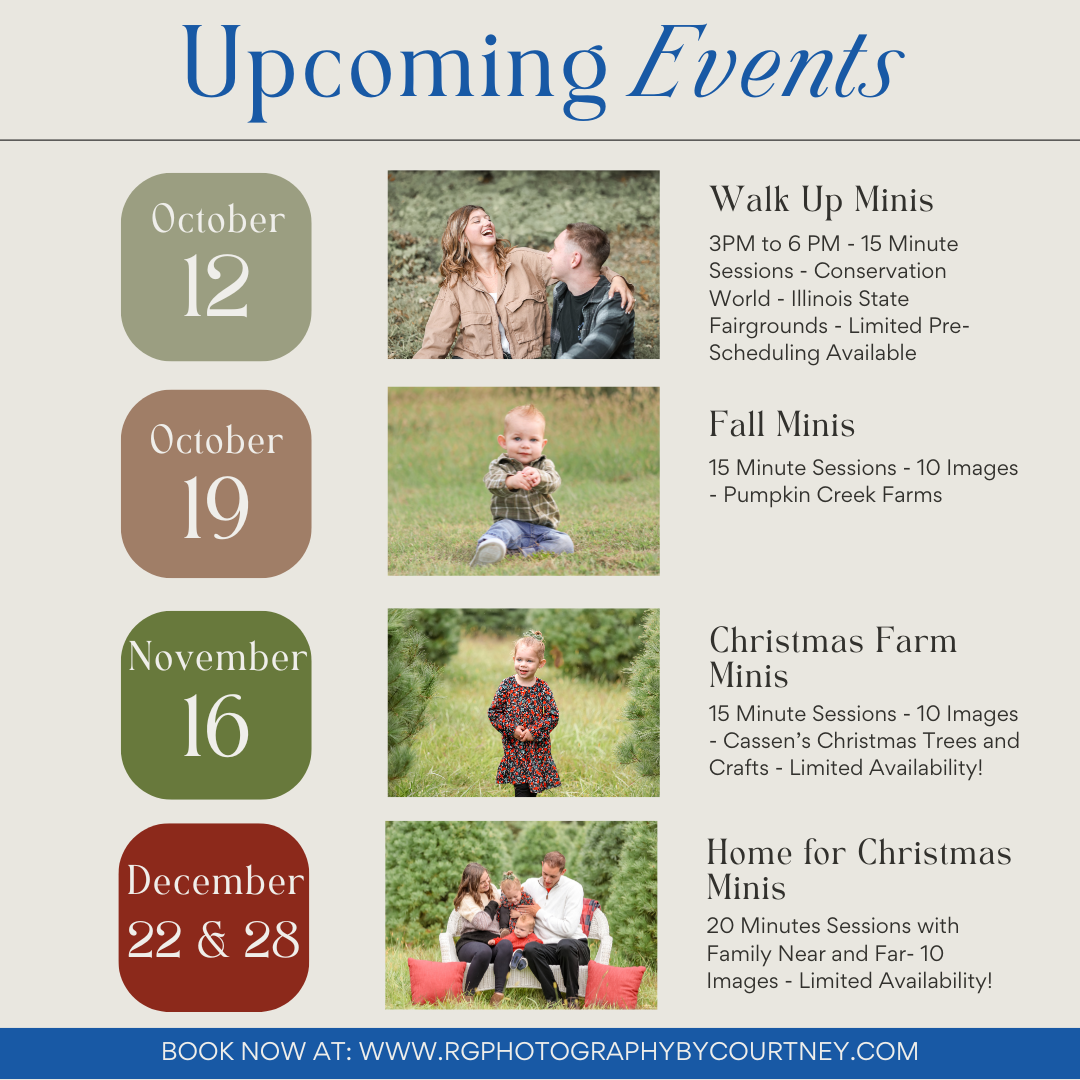 Upcoming Events

October
12

Walk Up Minis

3PM to 6 PM - 15 Minute Sessions - Conservation World - Illinois State Fairgrounds - Limited Pre-Scheduling Available

October
19

Fall Minis

15 Minute Sessions - 10 Images - Pumpkin Creek Farms

November
16

Christmas Farm Minis

15 Minute Sessions - 10 Images - Cassen's Christmas Trees and Crafts - Limited Availability!

December
22 & 28

Home for Christmas Minis

20 Minutes Sessions with Family Near and Far- 10 Images - Limited Availability!

BOOK NOW AT: WWW.RGPHOTOGRAPHYBYCOURTNEY.COM